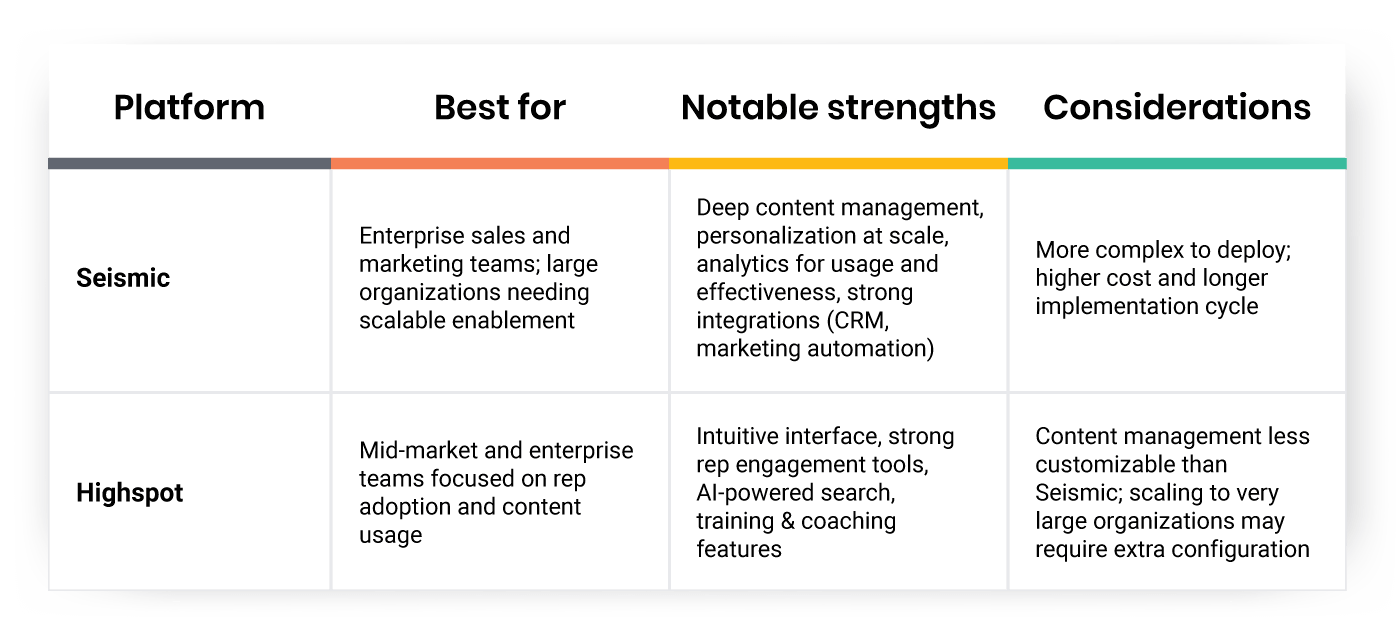 | Platform | Best for | Notable strengths | Considerations |
|---|---|---|---|
| Seismic | Enterprise sales and marketing teams; large organizations needing scalable enablement | Deep content management, personalization at scale, analytics for usage and effectiveness, strong integrations (CRM, marketing automation) | More complex to deploy; higher cost and longer implementation cycle |
| Highspot | Mid-market and enterprise teams focused on rep adoption and content usage | Intuitive interface, strong rep engagement tools, AI-powered search, training & coaching features | Content management less customizable than Seismic; scaling to very large organizations may require extra configuration |